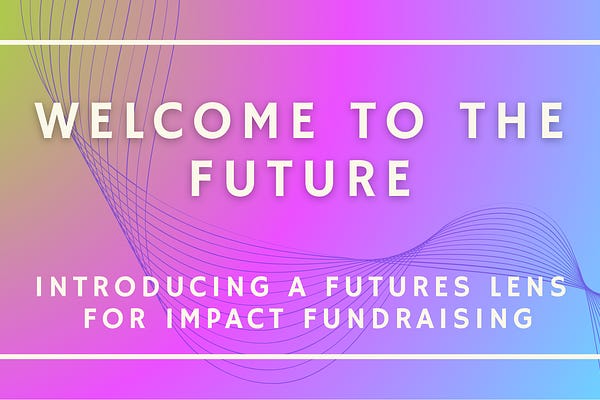 WELCOME TO THE FUTURE

INTRODUCING A FUTURES LENS FOR IMPACT FUNDRAISING